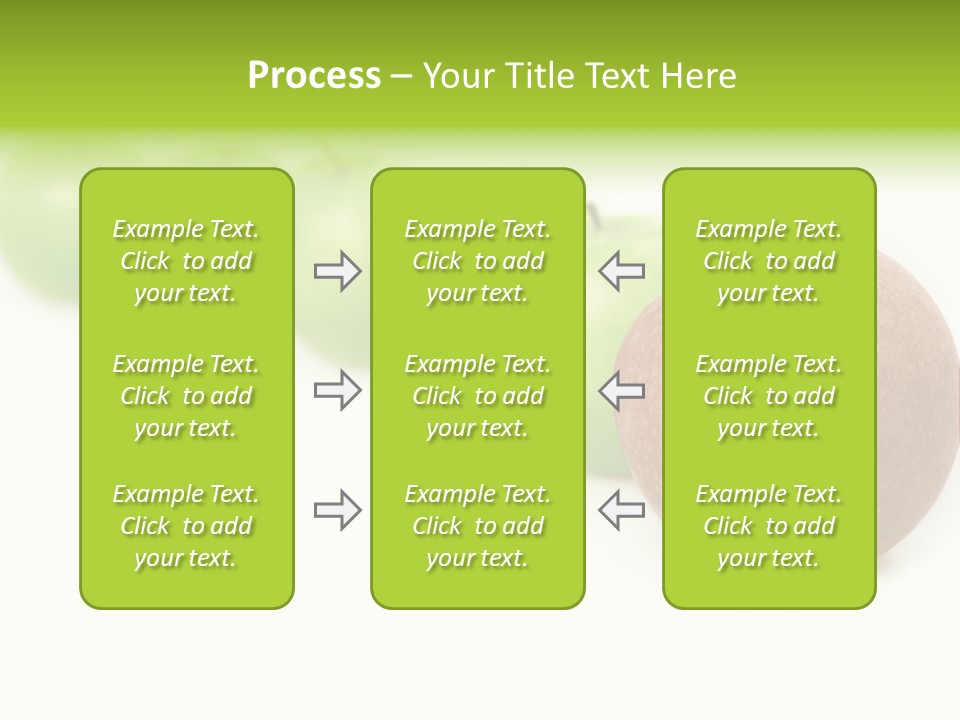 Process – Your Title Text Here

Example Text. Click to add your text.

Example Text. Click to add your text.

Example Text. Click to add your text.

Example Text. Click to add your text.

Example Text. Click to add your text.

Example Text. Click to add your text.

Example Text. Click to add your text.

Example Text. Click to add your text.

Example Text. Click to add your text.